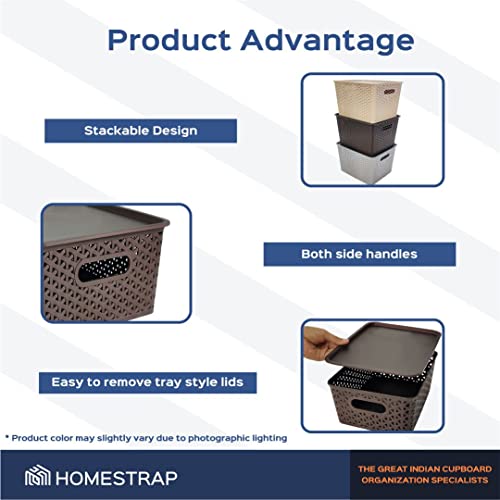 Product Advantage

Stackable Design

Both side handles

Easy to remove tray style lids

* Product color may slightly vary due to photographic lighting

HOMESTRAP

THE GREAT INDIAN CUPBOARD ORGANIZATION SPECIALISTS